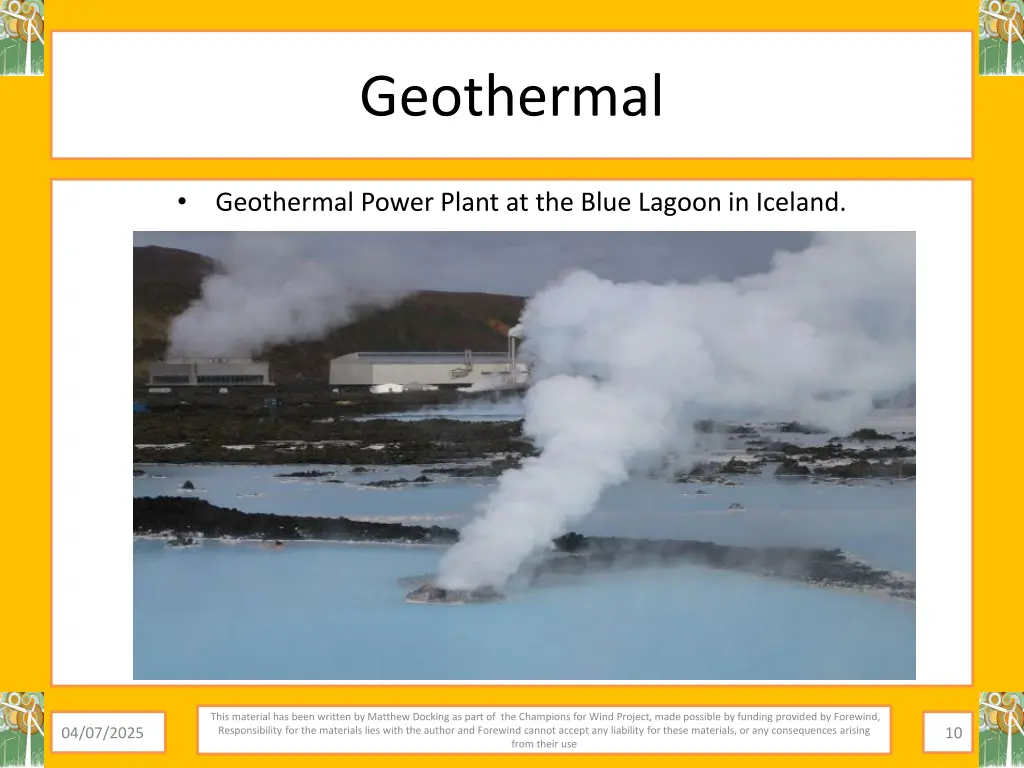 Geothermal

• Geothermal Power Plant at the Blue Lagoon in Iceland.

04/07/2025

This material has been written by Matthew Docking as part of the Champions for Wind Project, made possible by funding provided by Forewind, Responsibility for the materials lies with the author and Forewind cannot accept any liability for these materials, or any consequences arising from their use

10